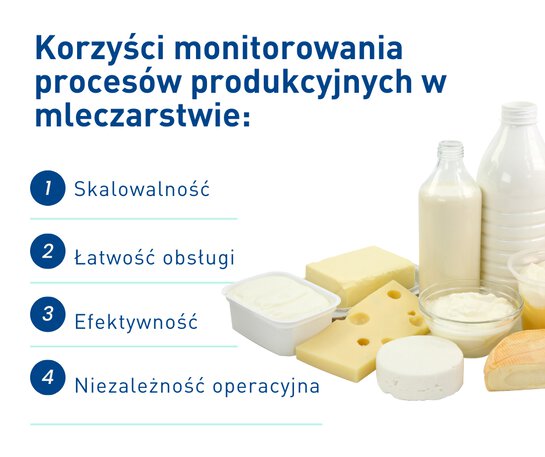 Korzyści monitorowania procesów produkcyjnych w mleczarstwie:

1 Skalowalność

2 Łatwość obsługi

3 Efektywność

4 Niezależność operacyjna